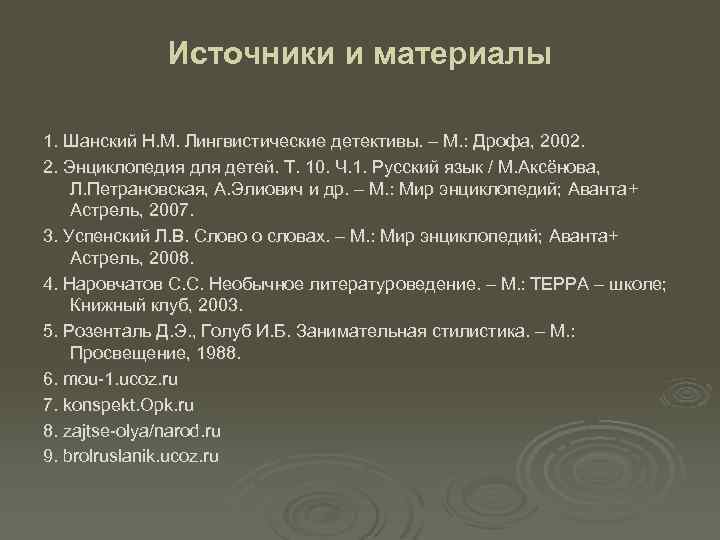 Источники и материалы

1. Шанский Н.М. Лингвистические детективы. – М.: Дрофа, 2002.

2. Энциклопедия для детей. Т. 10. Ч.1. Русский язык / М.Аксёнова, Л.Петрановская, А.Элиович и др. – М.: Мир энциклопедий; Аванта+ Астрель, 2007.

3. Успенский Л.В. Слово о словах. – М.: Мир энциклопедий; Аванта+ Астрель, 2008.

4. Наровчатов С.С. Необычное литературоведение. – М.: ТЕРРА – школе; Книжный клуб, 2003.

5. Розенталь Д.Э., Голуб И.Б. Занимательная стилистика. – М.: Просвещение, 1988.

6. mou-1.ucoz.ru

7. konspekt.Opk.ru

8. zajtse-olya/narod.ru

9. brolruslanik.ucoz.ru